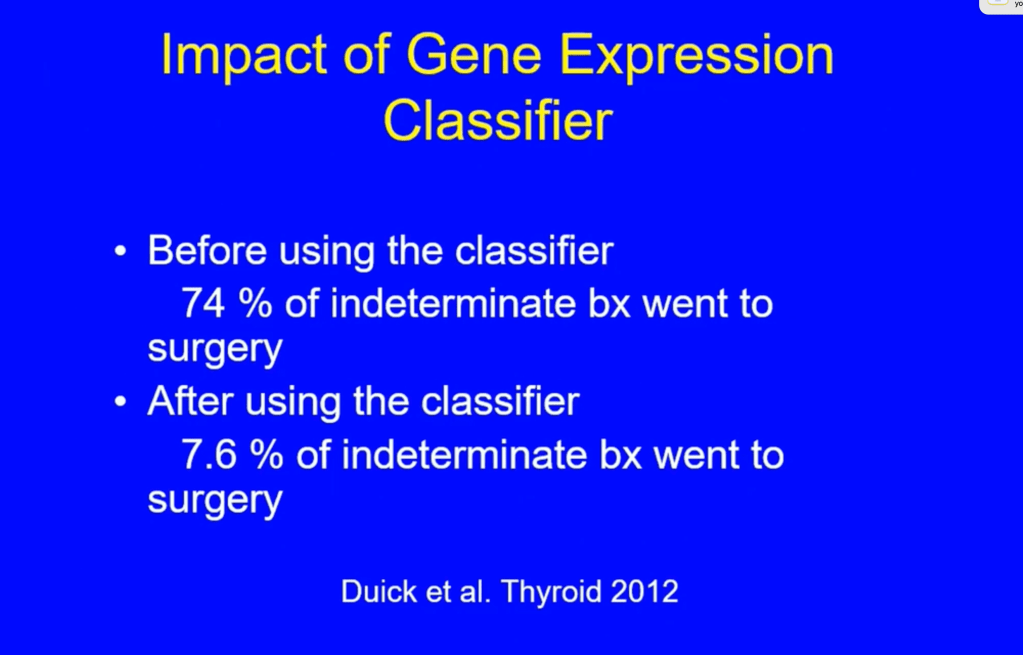 Impact of Gene Expression Classifier

• Before using the classifier
74 % of indeterminate bx went to surgery
• After using the classifier
7.6 % of indeterminate bx went to surgery

Duick et al. Thyroid 2012